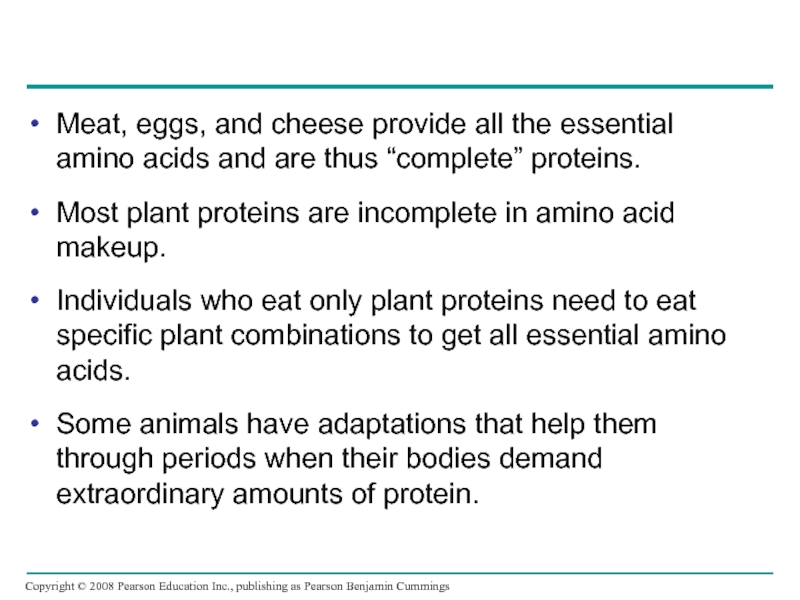 • Meat, eggs, and cheese provide all the essential amino acids and are thus “complete” proteins.

• Most plant proteins are incomplete in amino acid makeup.

• Individuals who eat only plant proteins need to eat specific plant combinations to get all essential amino acids.

• Some animals have adaptations that help them through periods when their bodies demand extraordinary amounts of protein.

Copyright © 2008 Pearson Education Inc., publishing as Pearson Benjamin Cummings